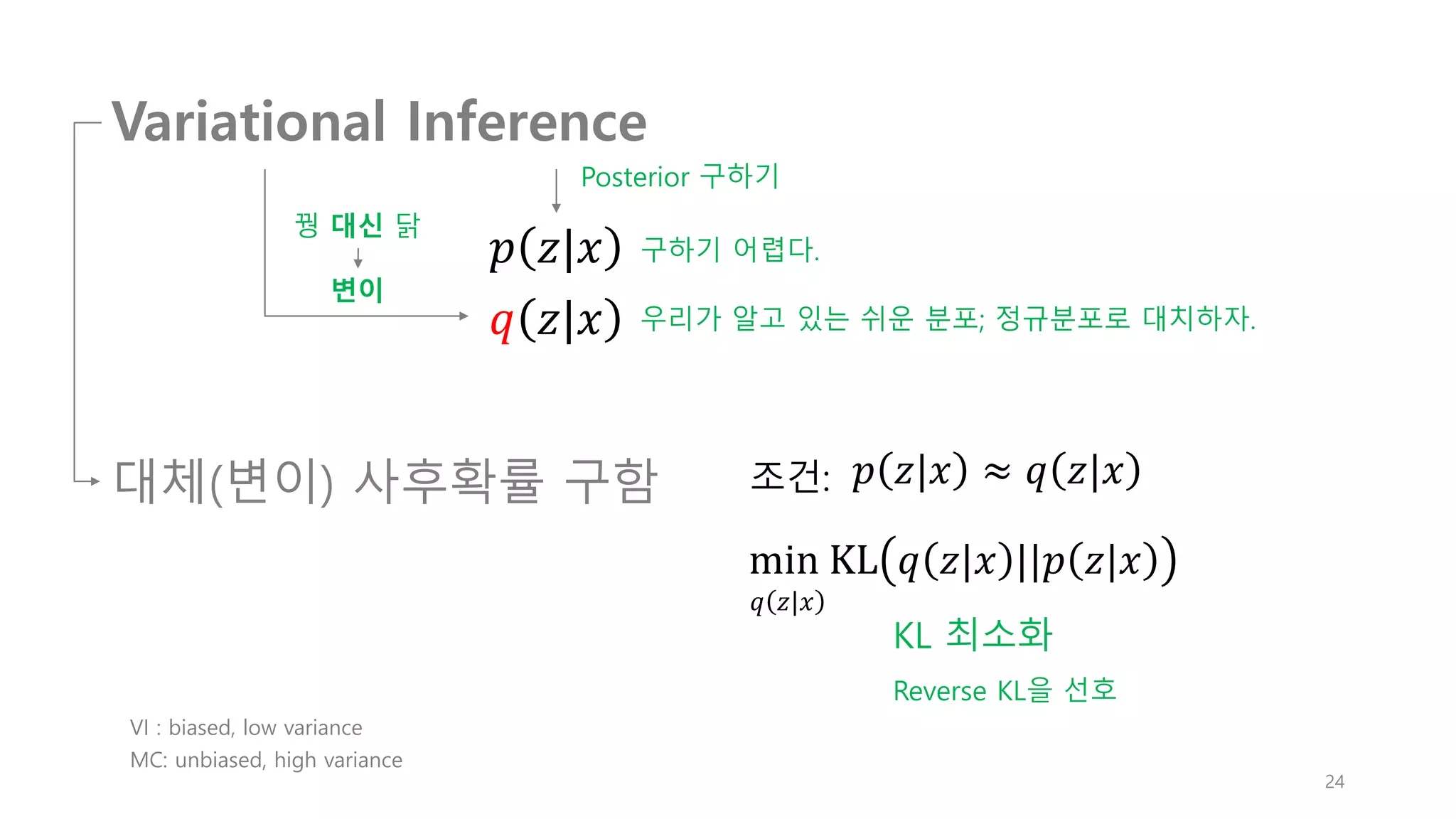 Variational Inference

Posterior 구하기

꿩 대신 닭

변이

$p(z|x)$ 구하기 어렵다.

$q(z|x)$ 우리가 알고 있는 쉬운 분포; 정규분포로 대치하자.

대체(변이) 사후확률 구함

조건: $p(z|x) \approx q(z|x)$

$\min_{q(z|x)} \mathrm{KL}\big(q(z|x)||p(z|x)\big)$

KL 최소화

Reverse KL을 선호

VI : biased, low variance
MC: unbiased, high variance

24